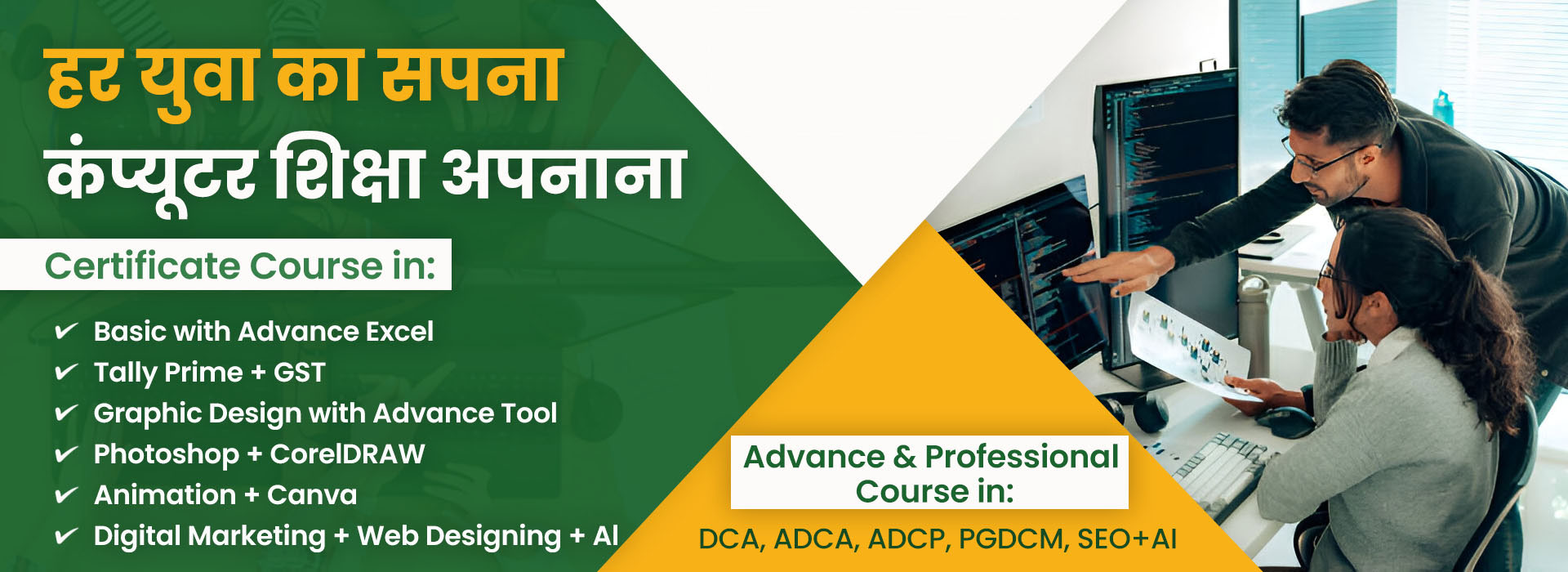 हर युवा का सपना
कंप्यूटर शिक्षा अपनाना

Certificate Course in:

✔ Basic with Advance Excel
✔ Tally Prime + GST
✔ Graphic Design with Advance Tool
✔ Photoshop + CorelDRAW
✔ Animation + Canva
✔ Digital Marketing + Web Designing + AI

Advance & Professional Course in:

DCA, ADCA, ADCP, PGDCM, SEO+AI